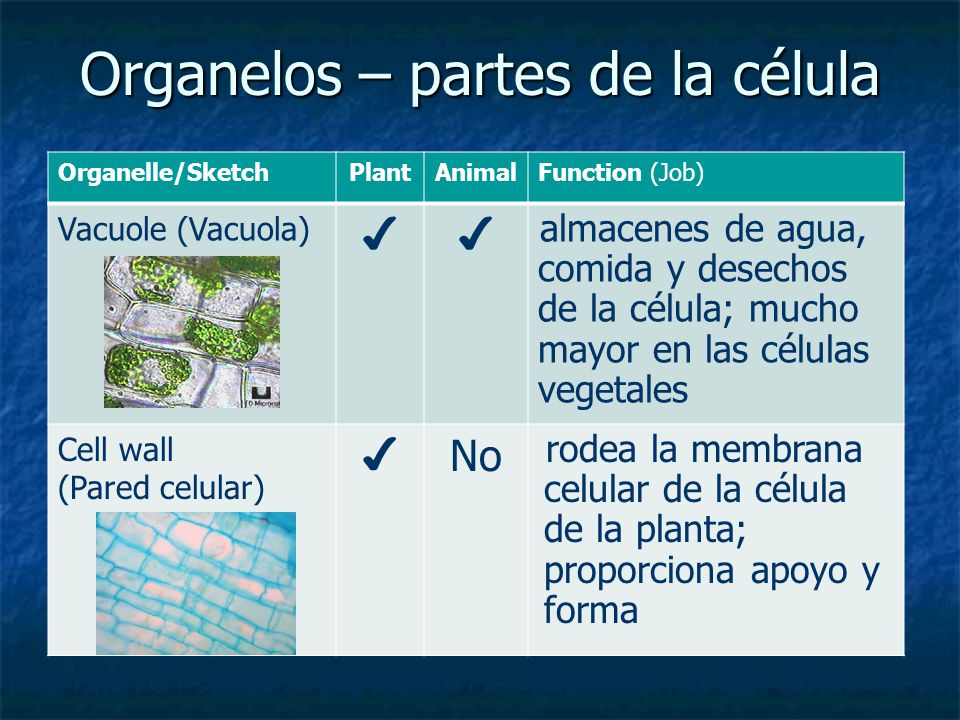 Organelos – partes de la célula

| Organelle/Sketch | Plant | Animal | Function (Job) |
|---|---|---|---|
| Vacuole (Vacuola) | ✓ | ✓ | almacenes de agua, comida y desechos de la célula; mucho mayor en las células vegetales |
| Cell wall (Pared celular) | ✓ | No | rodea la membrana celular de la célula de la planta; proporciona apoyo y forma |